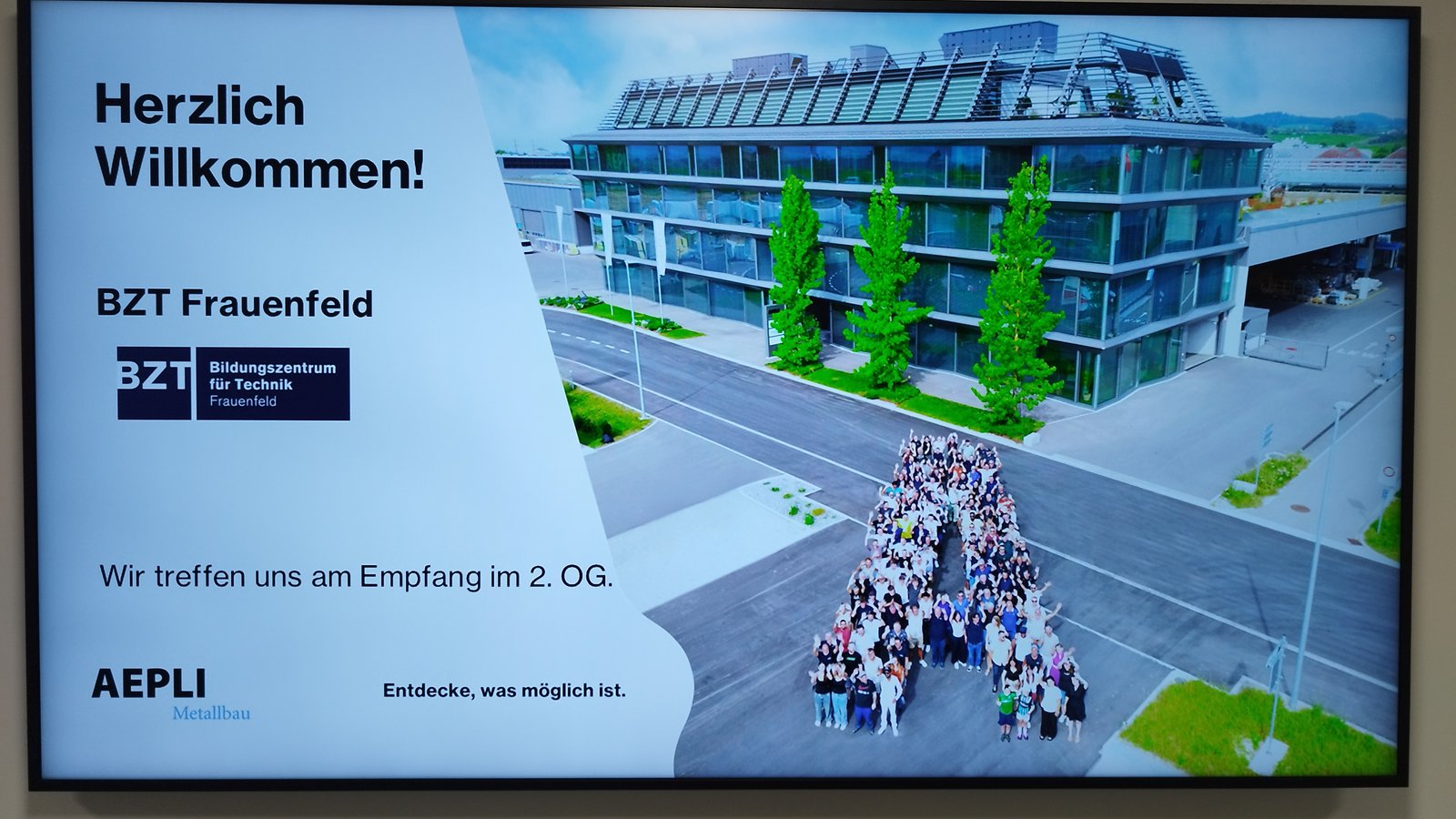 Herzlich Willkommen!

BZT Frauenfeld

BZT Bildungszentrum für Technik Frauenfeld

Wir treffen uns am Empfang im 2. OG.

AEPLI
Metallbau

Entdecke, was möglich ist.